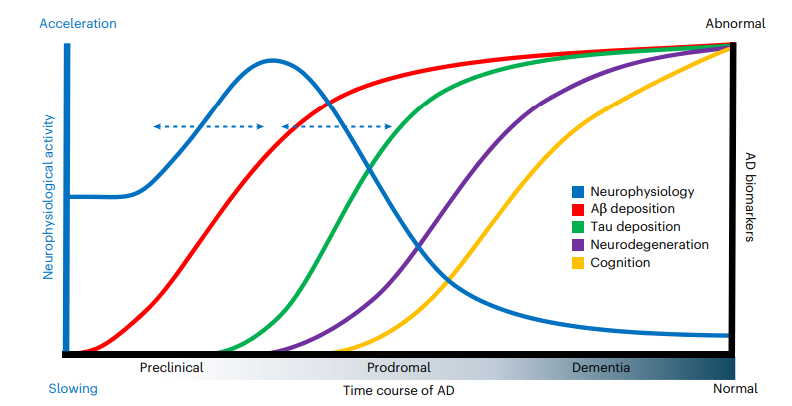 Acceleration

Abnormal

Neurophysiological activity

AD biomarkers

Neurophysiology
Aβ deposition
Tau deposition
Neurodegeneration
Cognition

Preclinical
Prodromal
Dementia

Slowing

Time course of AD

Normal